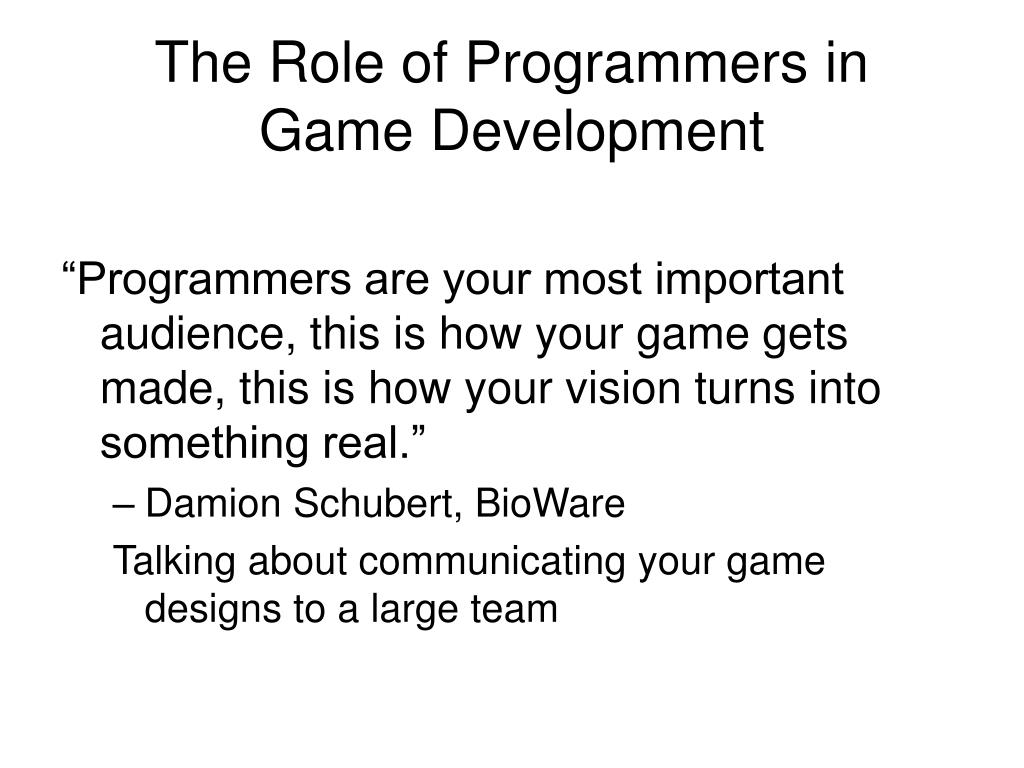 The Role of Programmers in Game Development

“Programmers are your most important audience, this is how your game gets made, this is how your vision turns into something real.”

– Damion Schubert, BioWare

Talking about communicating your game designs to a large team